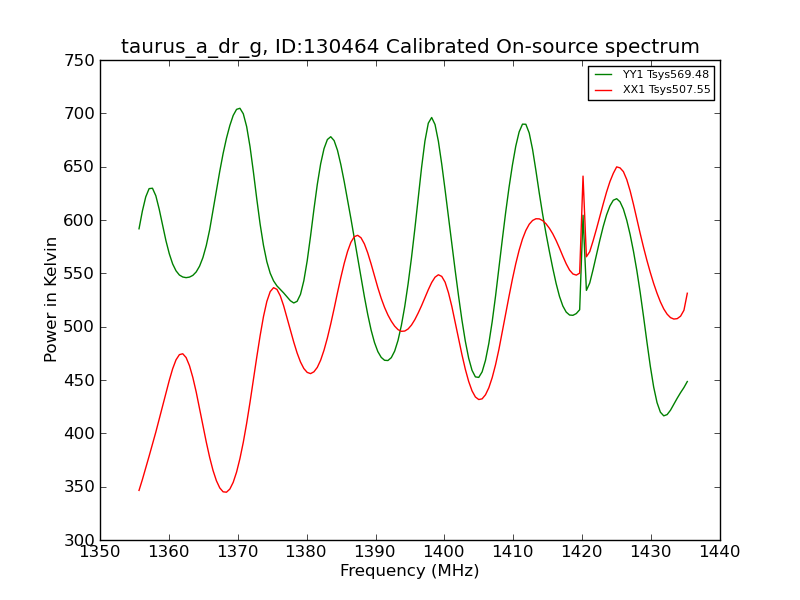 taurus_a_dr_g, ID:130464 Calibrated On-source spectrum

YY1 Tsys569.48
XX1 Tsys507.55

Power in Kelvin

750
700
650
600
550
500
450
400
350
300

1350 1360 1370 1380 1390 1400 1410 1420 1430 1440

Frequency (MHz)